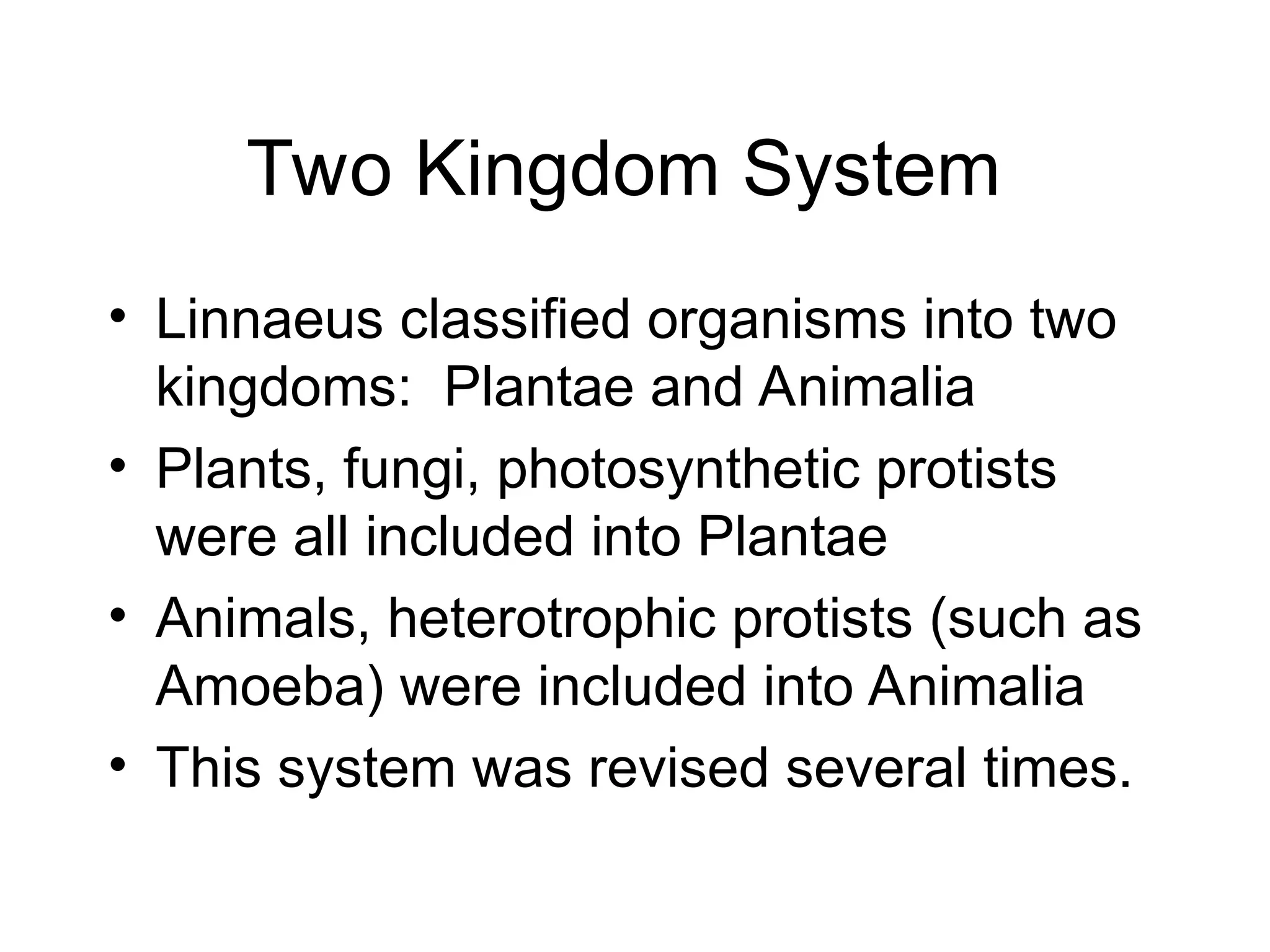 Two Kingdom System

• Linnaeus classified organisms into two kingdoms: Plantae and Animalia
• Plants, fungi, photosynthetic protists were all included into Plantae
• Animals, heterotrophic protists (such as Amoeba) were included into Animalia
• This system was revised several times.